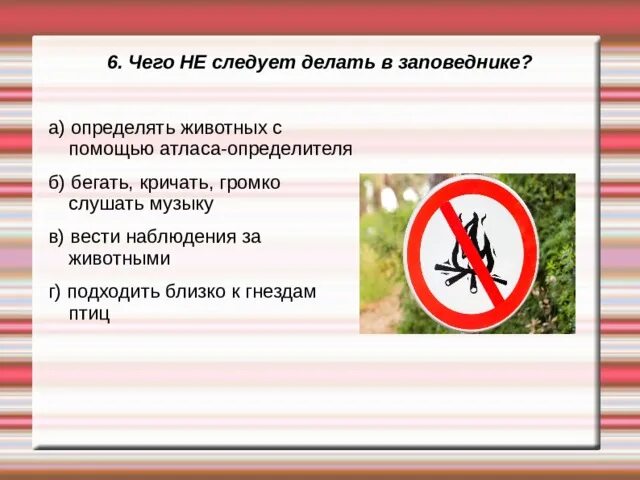 6. Чего НЕ следует делать в заповеднике?

а) определять животных с помощью атласа-определителя

б) бегать, кричать, громко слушать музыку

в) вести наблюдения за животными

г) подходить близко к гнездам птиц